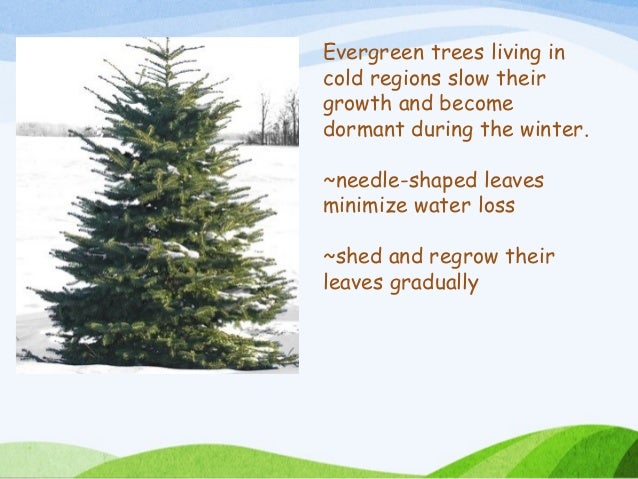 Evergreen trees living in cold regions slow their growth and become dormant during the winter.

~needle-shaped leaves minimize water loss

~shed and regrow their leaves gradually